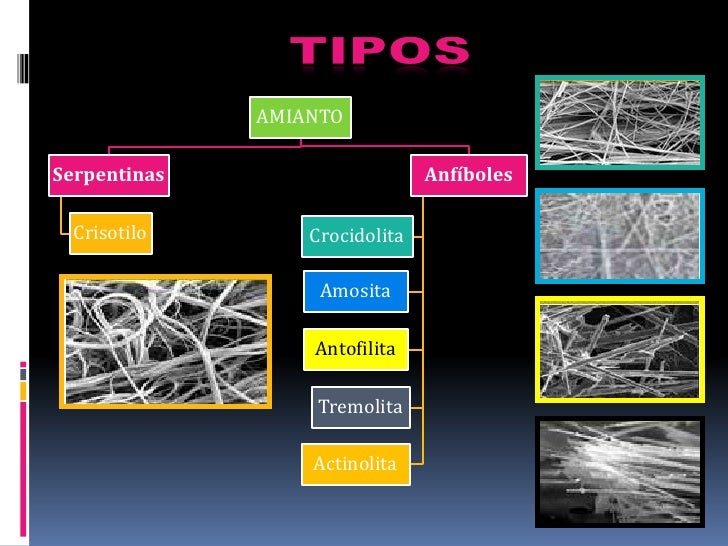 TIPOS

AMIANTO

Serpentinas

Crisotilo

Anfíboles

Crocidolita

Amosita

Antofilita

Tremolita

Actinolita